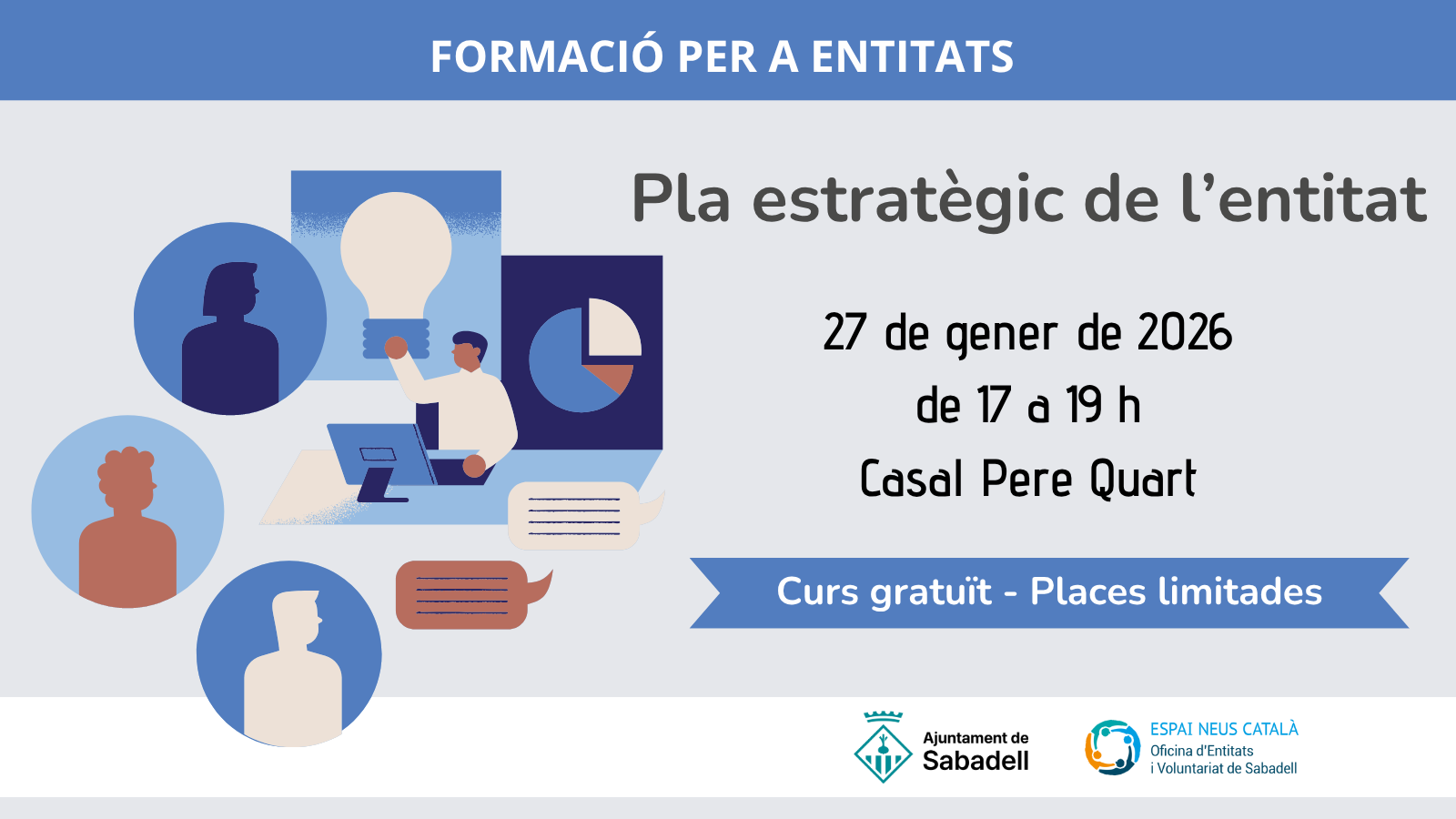 FORMACIÓ PER A ENTITATS

Pla estratègic de l'entitat

27 de gener de 2026
de 17 a 19 h
Casal Pere Quart

Curs gratuït - Places limitades

Ajuntament de Sabadell

ESPAI NEUS CATALÀ
Oficina d'Entitats i Voluntariat de Sabadell